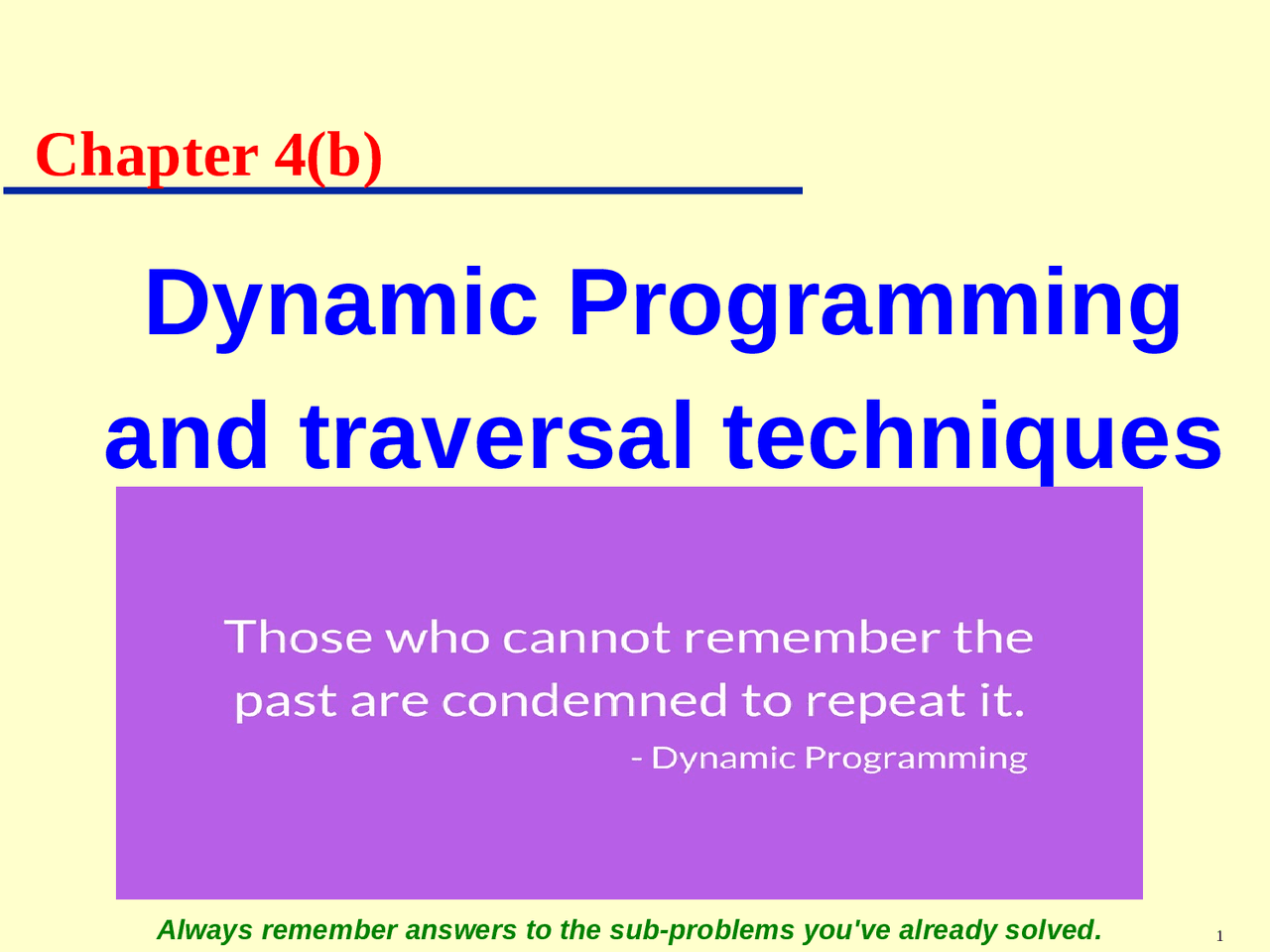 Chapter 4(b)

Dynamic Programming and traversal techniques

Those who cannot remember the past are condemned to repeat it.
- Dynamic Programming

Always remember answers to the sub-problems you've already solved.

1